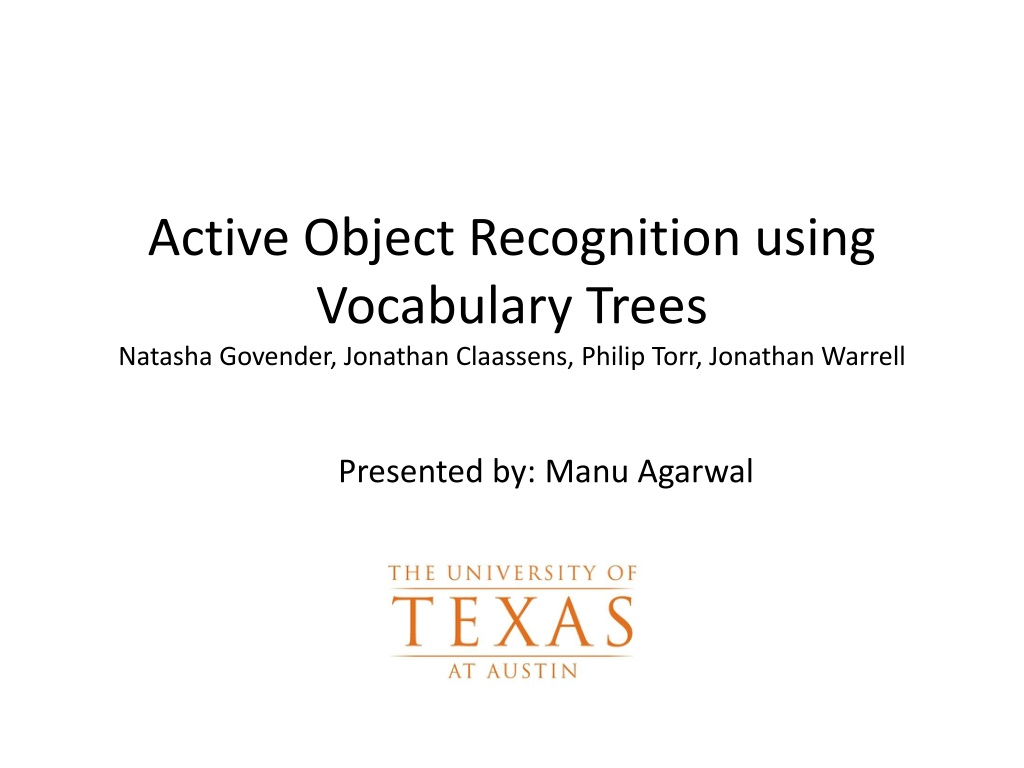 Active Object Recognition using Vocabulary Trees
Natasha Govender, Jonathan Claassens, Philip Torr, Jonathan Warrell

Presented by: Manu Agarwal

THE UNIVERSITY OF
TEXAS
AT AUSTIN